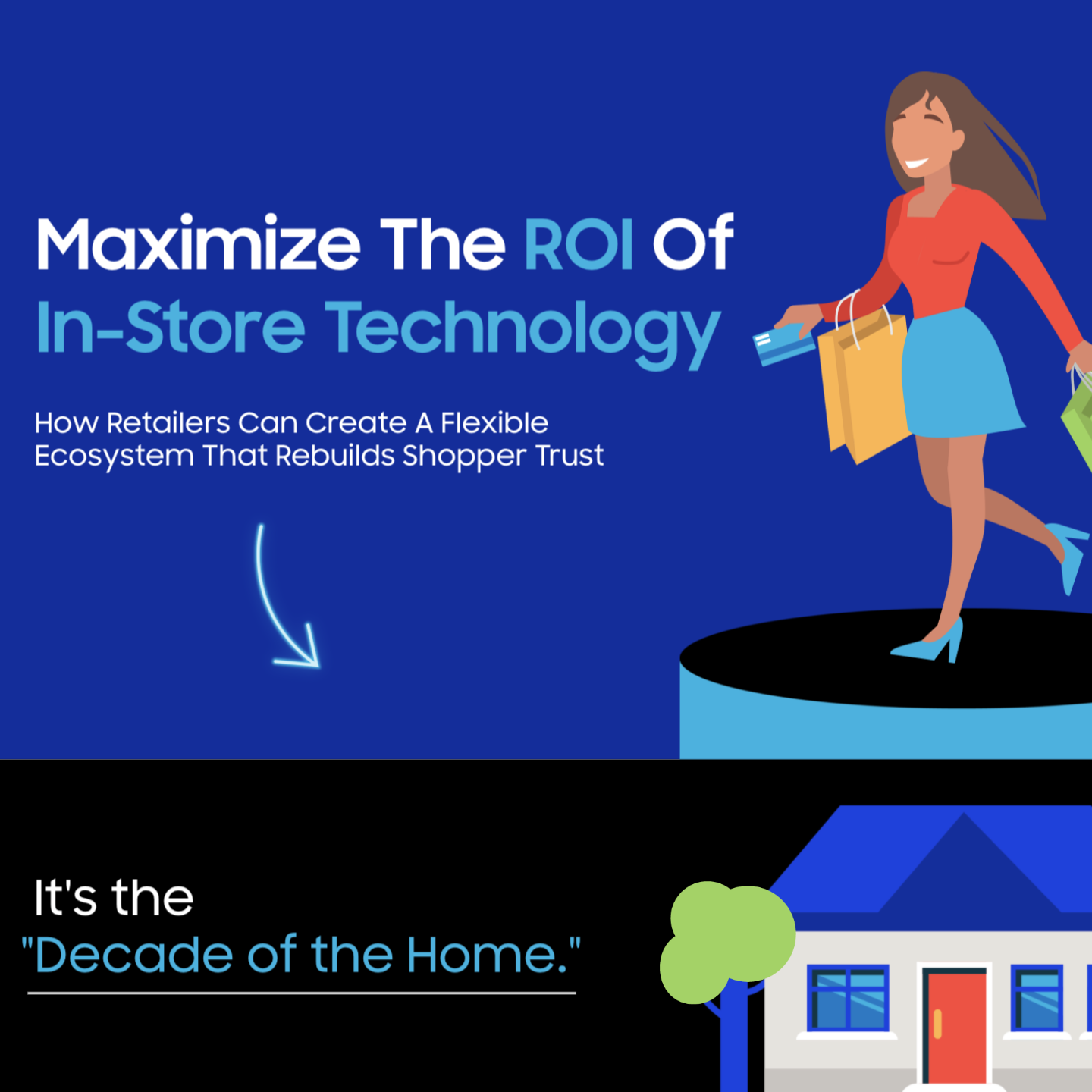 Maximize The ROI Of In-Store Technology

How Retailers Can Create A Flexible Ecosystem That Rebuilds Shopper Trust

It's the "Decade of the Home."